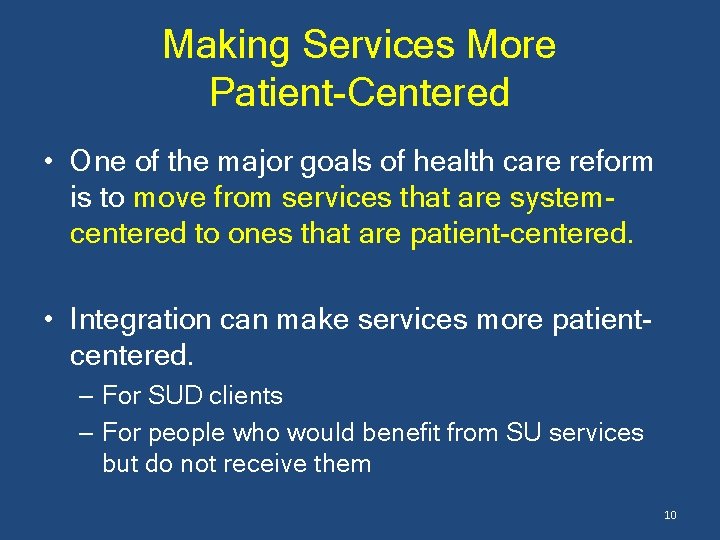 Making Services More Patient-Centered

• One of the major goals of health care reform is to move from services that are system-centered to ones that are patient-centered.

• Integration can make services more patient-centered.
– For SUD clients
– For people who would benefit from SU services but do not receive them

10